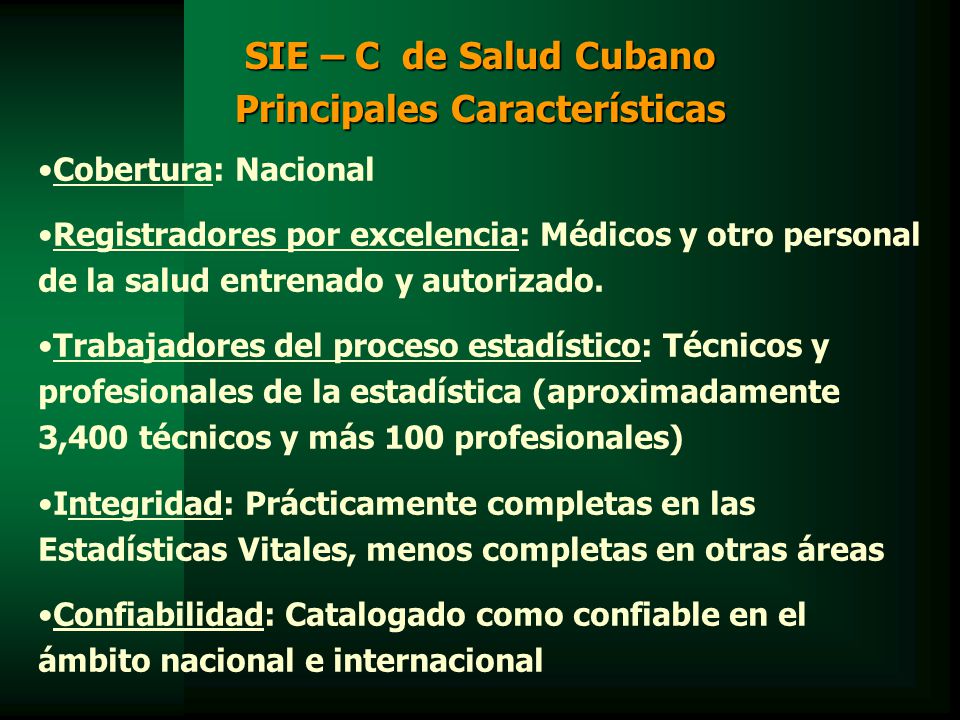 SIE – C de Salud Cubano
Principales Características

•Cobertura: Nacional

•Registradores por excelencia: Médicos y otro personal de la salud entrenado y autorizado.

•Trabajadores del proceso estadístico: Técnicos y profesionales de la estadística (aproximadamente 3,400 técnicos y más 100 profesionales)

•Integridad: Prácticamente completas en las Estadísticas Vitales, menos completas en otras áreas

•Confiabilidad: Catalogado como confiable en el ámbito nacional e internacional